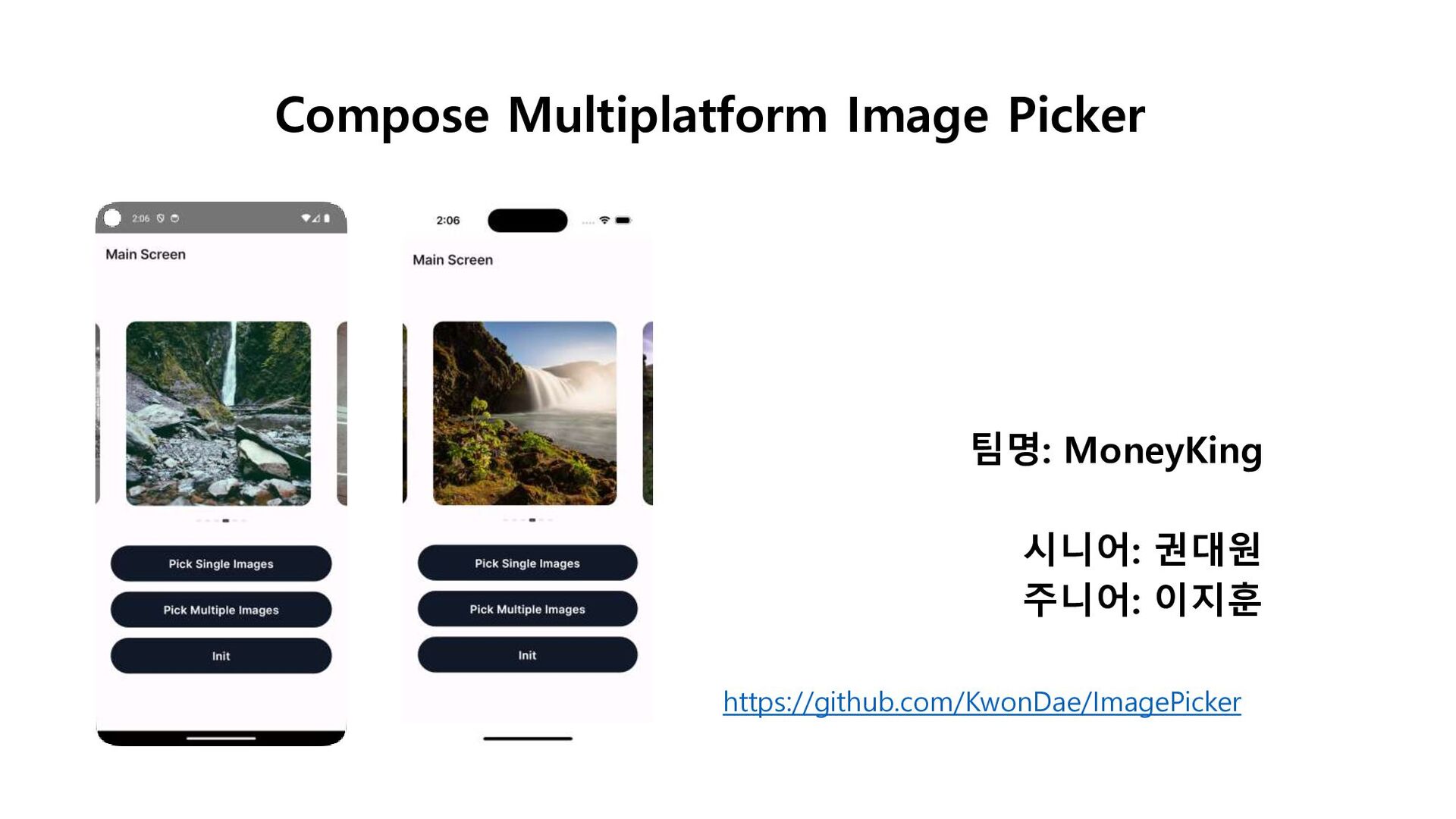 Compose Multiplatform Image Picker

2:06

Main Screen

Pick Single Images

Pick Multiple Images

Init

2:06

Main Screen

Pick Single Images

Pick Multiple Images

Init

팀명: MoneyKing

시니어: 권대원
주니어: 이지훈

https://github.com/KwonDae/ImagePicker